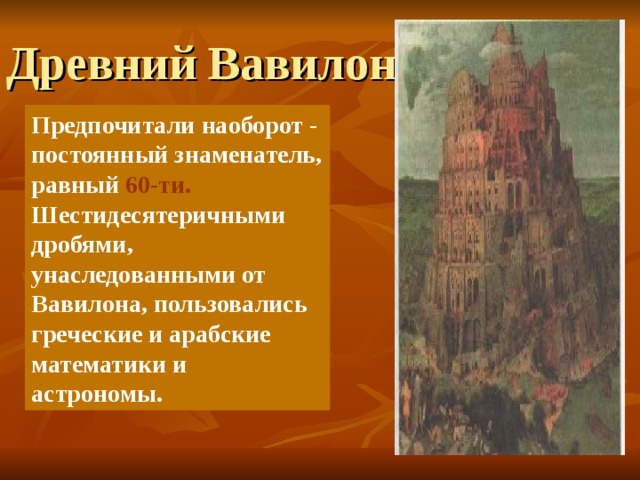 Древний Вавилон

Предпочитали наоборот - постоянный знаменатель, равный 60-ти. Шестидесятеричными дробями, унаследованными от Вавилона, пользовались греческие и арабские математики и астрономы.